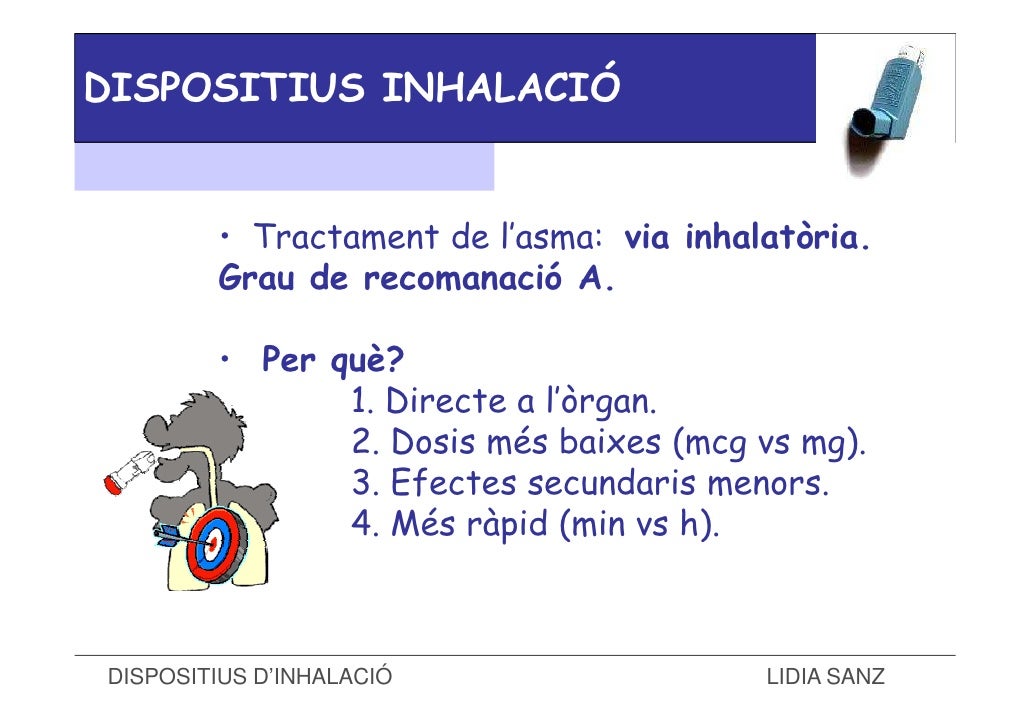 DISPOSITIUS INHALACIÓ

• Tractament de l'asma: via inhalatòria. Grau de recomanació A.

• Per què?
1. Directe a l'òrgan.
2. Dosis més baixes (mcg vs mg).
3. Efectes secundaris menors.
4. Més ràpid (min vs h).

DISPOSITIUS D'INHALACIÓ

LIDIA SANZ